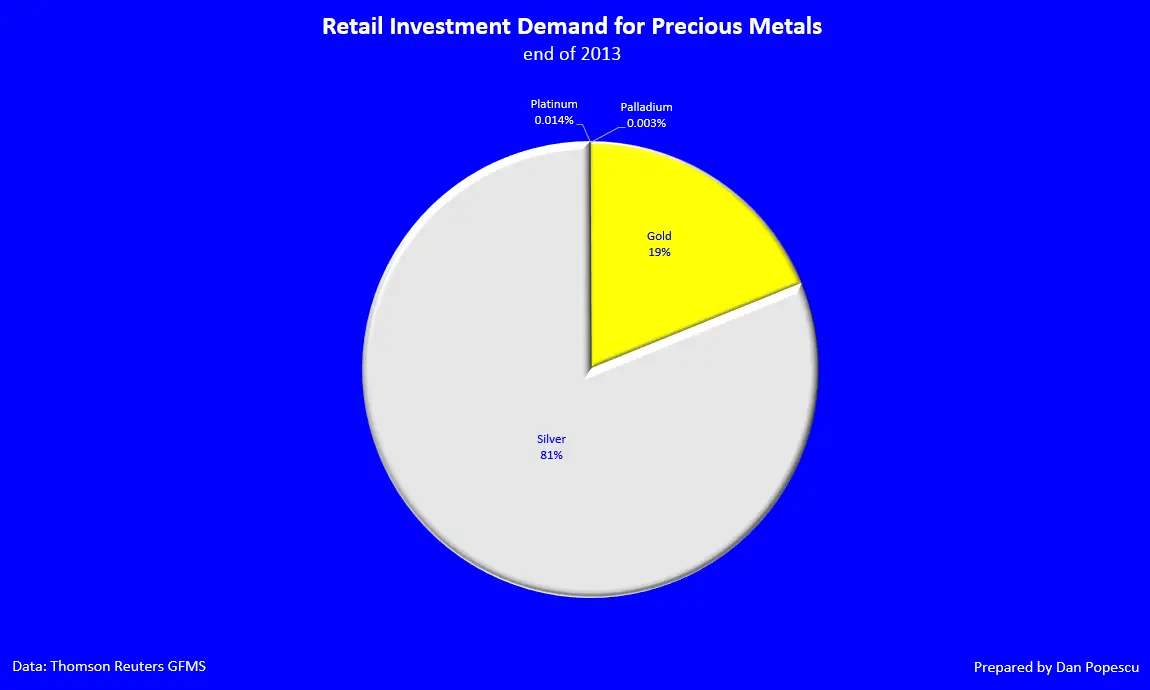 Retail Investment Demand for Precious Metals
end of 2013

Platinum
0.014%

Palladium
0.003%

Gold
19%

Silver
81%

Data: Thomson Reuters GFMS

Prepared by Dan Popescu